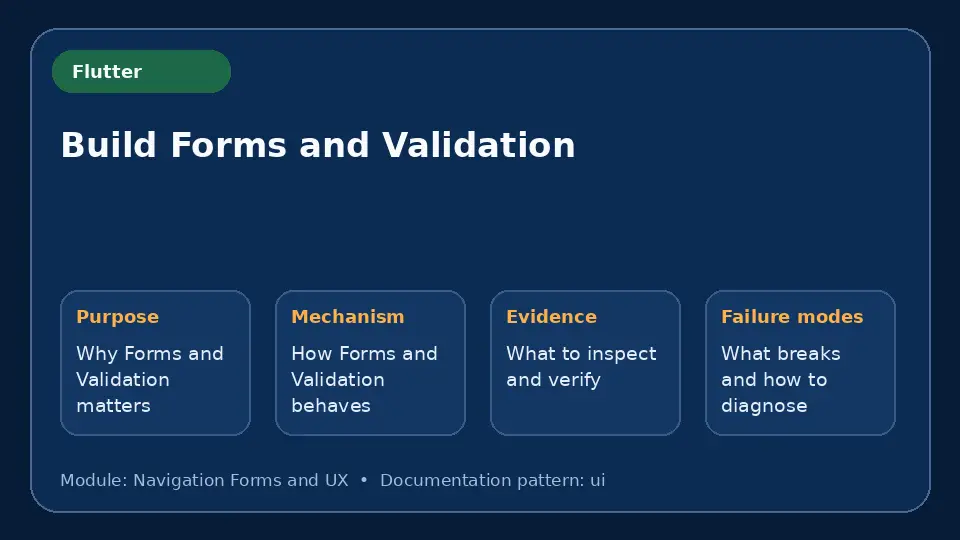 Flutter

Build Forms and Validation

Purpose
Why Forms and Validation matters

Mechanism
How Forms and Validation behaves

Evidence
What to inspect and verify

Failure modes
What breaks and how to diagnose

Module: Navigation Forms and UX • Documentation pattern: ui